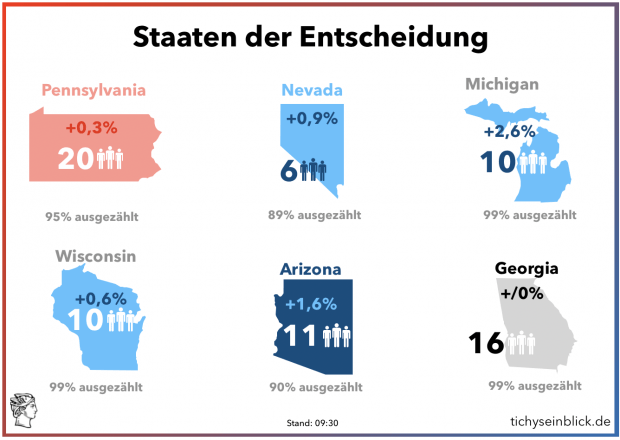 Staaten der Entscheidung

Pennsylvania
+0,3%
20
95% ausgezählt

Nevada
+0,9%
6
89% ausgezählt

Michigan
+2,6%
10
99% ausgezählt

Wisconsin
+0,6%
10
99% ausgezählt

Arizona
+1,6%
11
90% ausgezählt

Georgia
+/0%
16
99% ausgezählt

Stand: 09:30

tichyseinblick.de